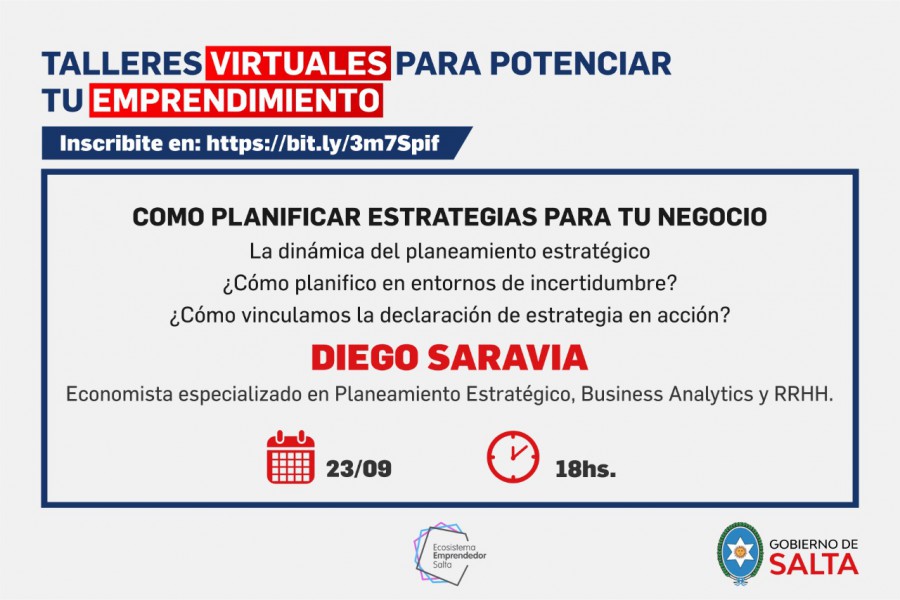 TALLERES VIRTUALES PARA POTENCIAR TU EMPRENDIMIENTO

Inscribite en: https://bit.ly/3m7Spif

COMO PLANIFICAR ESTRATEGIAS PARA TU NEGOCIO
La dinámica del planeamiento estratégico
¿Cómo planifico en entornos de incertidumbre?
¿Cómo vinculamos la declaración de estrategia en acción?

DIEGO SARAVIA
Economista especializado en Planeamiento Estratégico, Business Analytics y RRHH.

23/09

18hs.

Ecosistema Emprendedor Salta

GOBIERNO DE SALTA